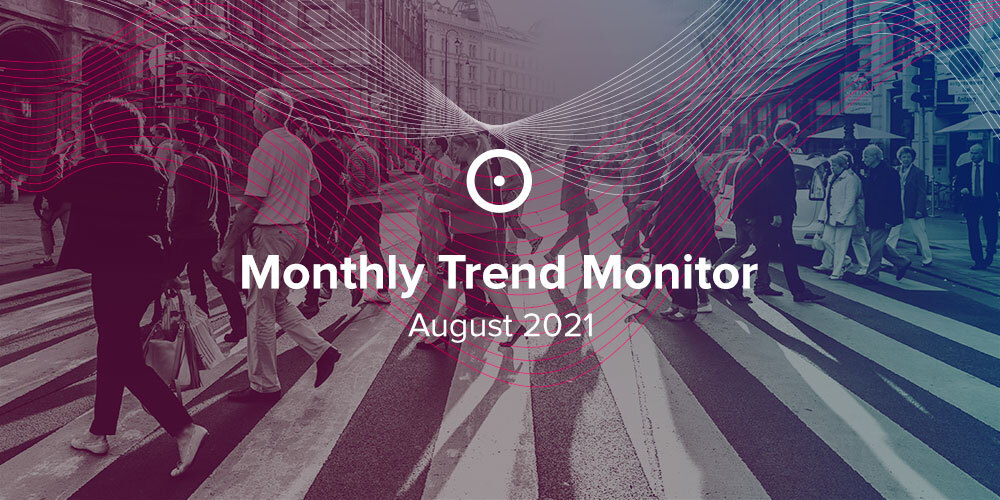 Monthly Trend Monitor
August 2021